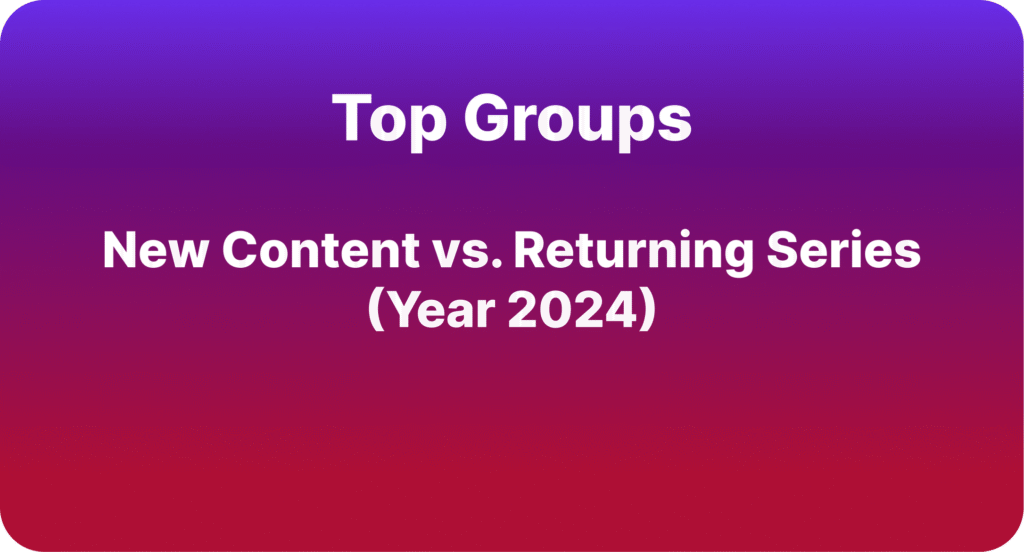 Top Groups

New Content vs. Returning Series (Year 2024)